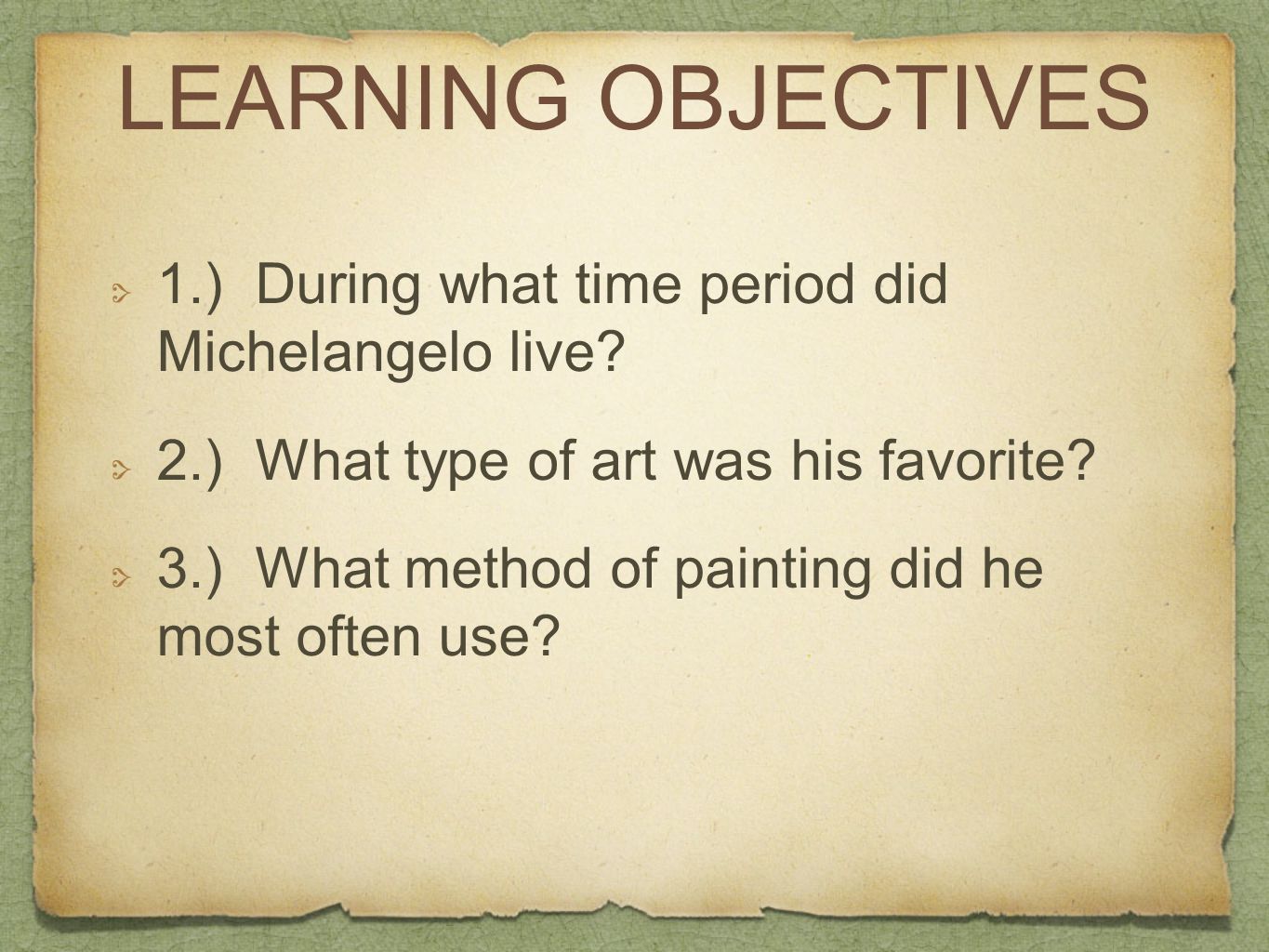 LEARNING OBJECTIVES

1.) During what time period did Michelangelo live?

2.) What type of art was his favorite?

3.) What method of painting did he most often use?